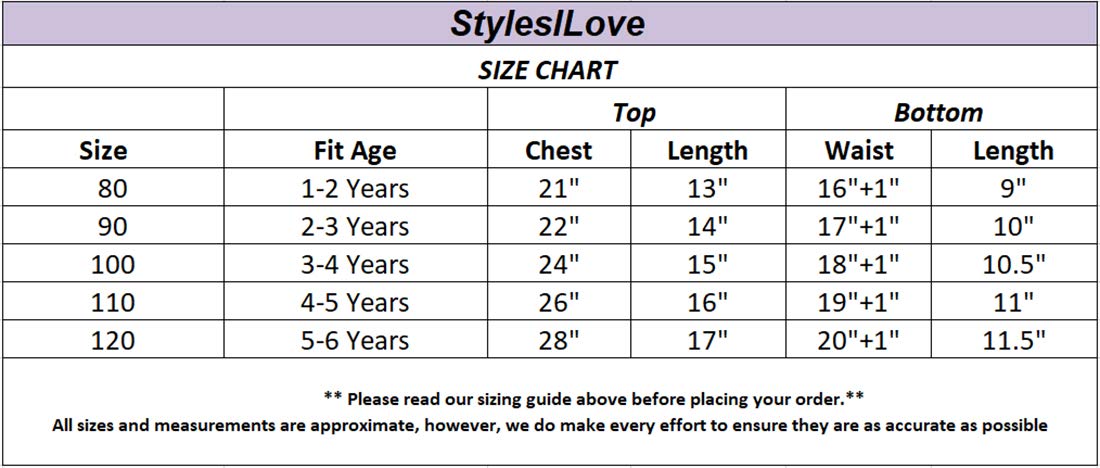 StylesILove

SIZE CHART

| | | Top | | Bottom | |
|---|---|---|---|---|---|
| Size | Fit Age | Chest | Length | Waist | Length |
| 80 | 1-2 Years | 21" | 13" | 16"+1" | 9" |
| 90 | 2-3 Years | 22" | 14" | 17"+1" | 10" |
| 100 | 3-4 Years | 24" | 15" | 18"+1" | 10.5" |
| 110 | 4-5 Years | 26" | 16" | 19"+1" | 11" |
| 120 | 5-6 Years | 28" | 17" | 20"+1" | 11.5" |

** Please read our sizing guide above before placing your order.**
All sizes and measurements are approximate, however, we do make every effort to ensure they are as accurate as possible